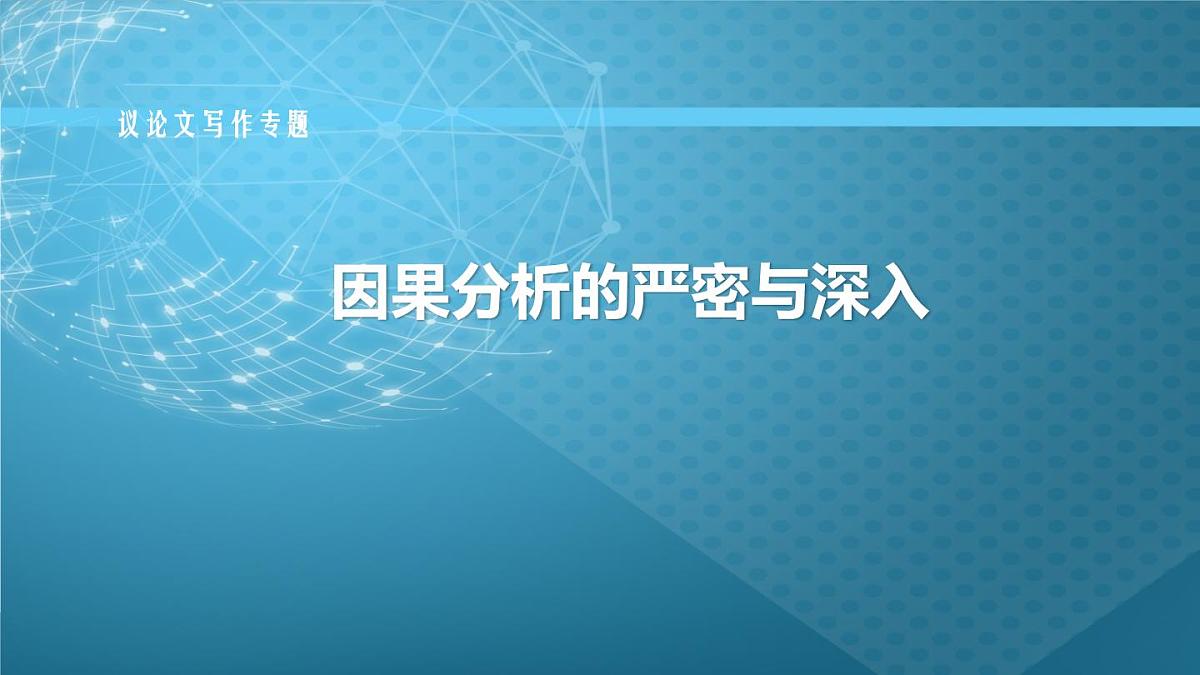 议论文写作专题

因果分析的严密与深入